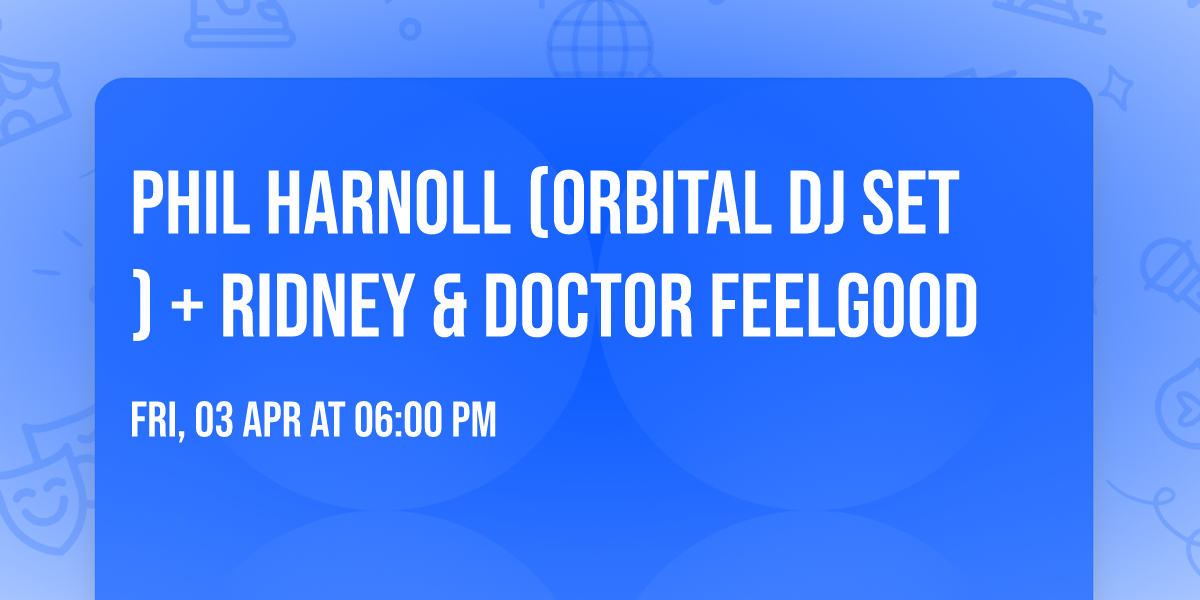 PHIL HARNOLL (ORBITAL DJ SET ) + RIDNEY & DOCTOR FEELGOOD

FRI, 03 APR AT 06:00 PM